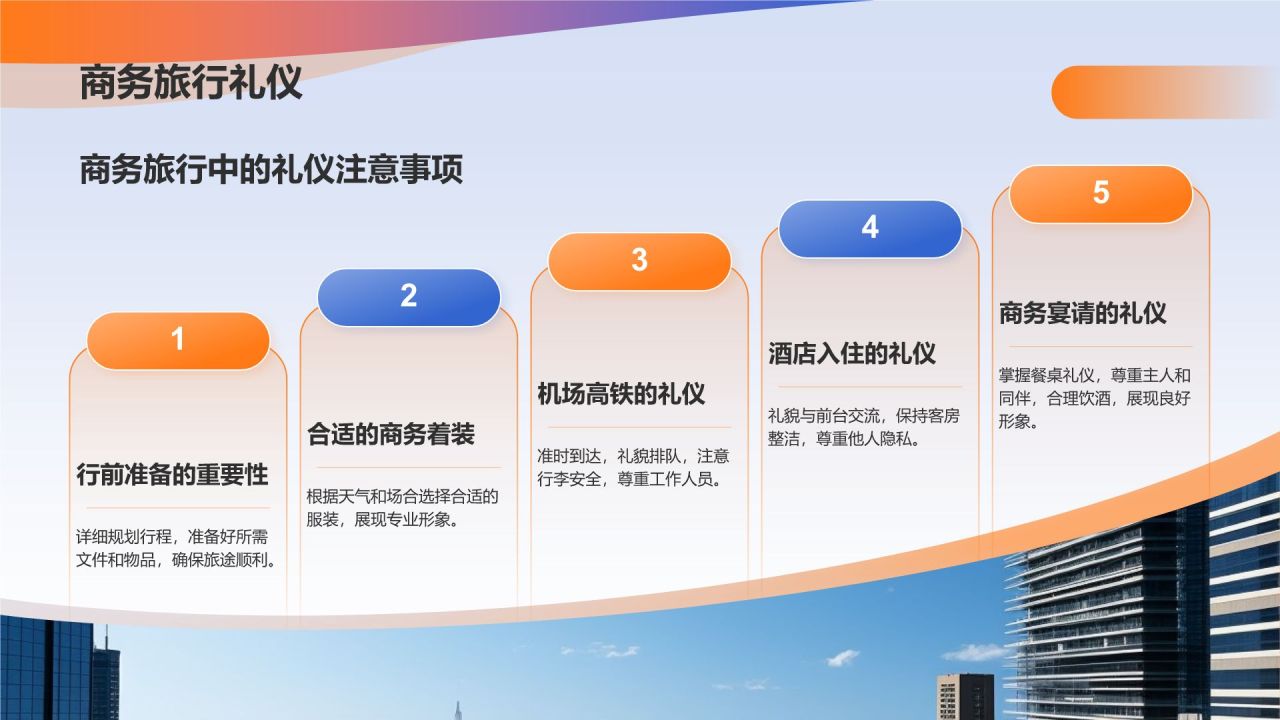 商务旅行礼仪

商务旅行中的礼仪注意事项

1

行前准备的重要性

详细规划行程，准备好所需文件和物品，确保旅途顺利。

2

合适的商务着装

根据天气和场合选择合适的服装，展现专业形象。

3

机场高铁的礼仪

准时到达，礼貌排队，注意行李安全，尊重工作人员。

4

酒店入住的礼仪

礼貌与前台交流，保持客房整洁，尊重他人隐私。

5

商务宴请的礼仪

掌握餐桌礼仪，尊重主人和同伴，合理饮酒，展现良好形象。